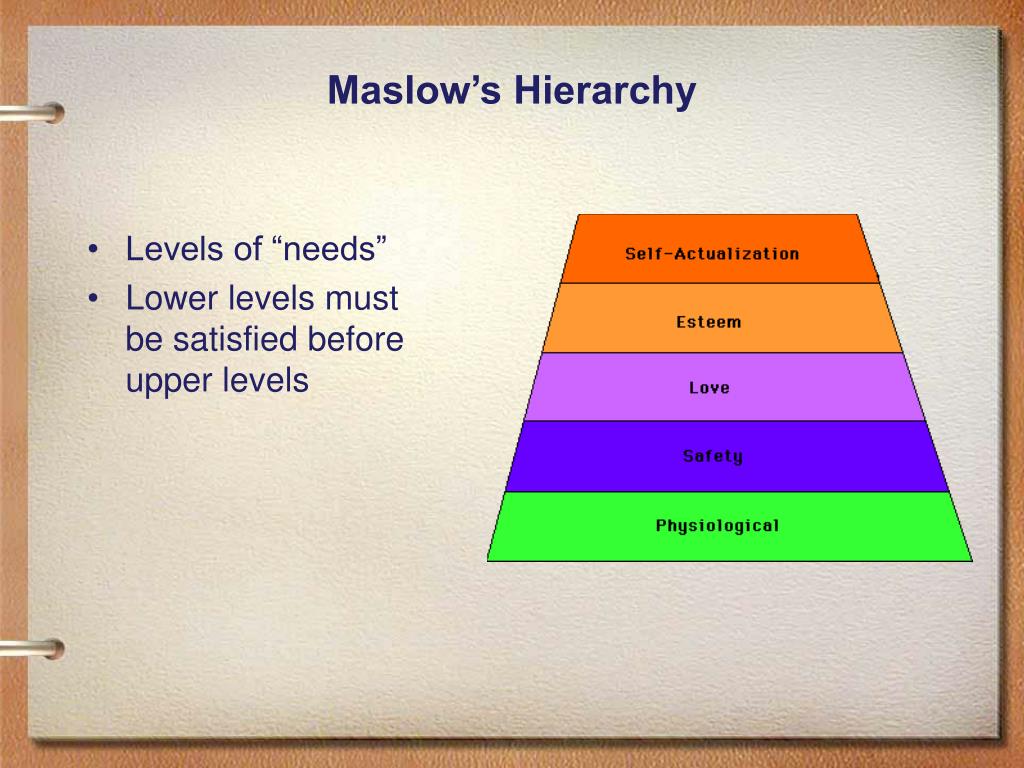 Maslow’s Hierarchy

• Levels of “needs”
• Lower levels must be satisfied before upper levels

Self-Actualization
Esteem
Love
Safety
Physiological